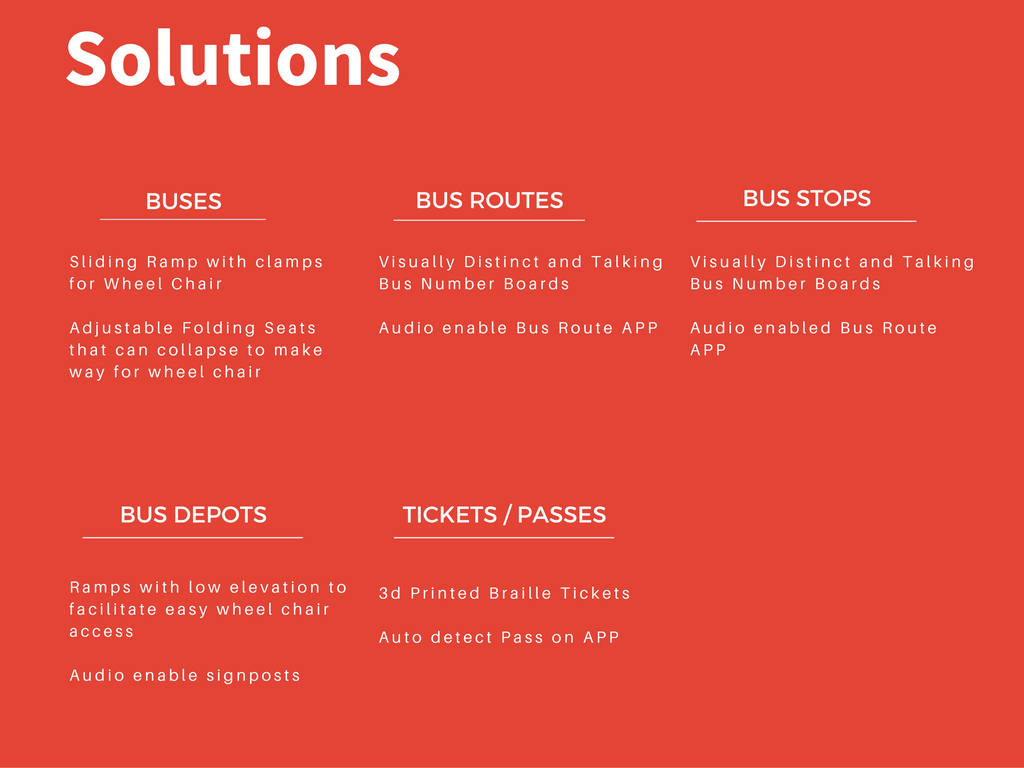 Solutions

BUSES

Sliding Ramp with clamps for Wheel Chair

Adjustable Folding Seats that can collapse to make way for wheel chair

BUS ROUTES

Visually Distinct and Talking Bus Number Boards

Audio enable Bus Route APP

BUS STOPS

Visually Distinct and Talking Bus Number Boards

Audio enabled Bus Route APP

BUS DEPOTS

Ramps with low elevation to facilitate easy wheel chair access

Audio enable signposts

TICKETS / PASSES

3d Printed Braille Tickets

Auto detect Pass on APP